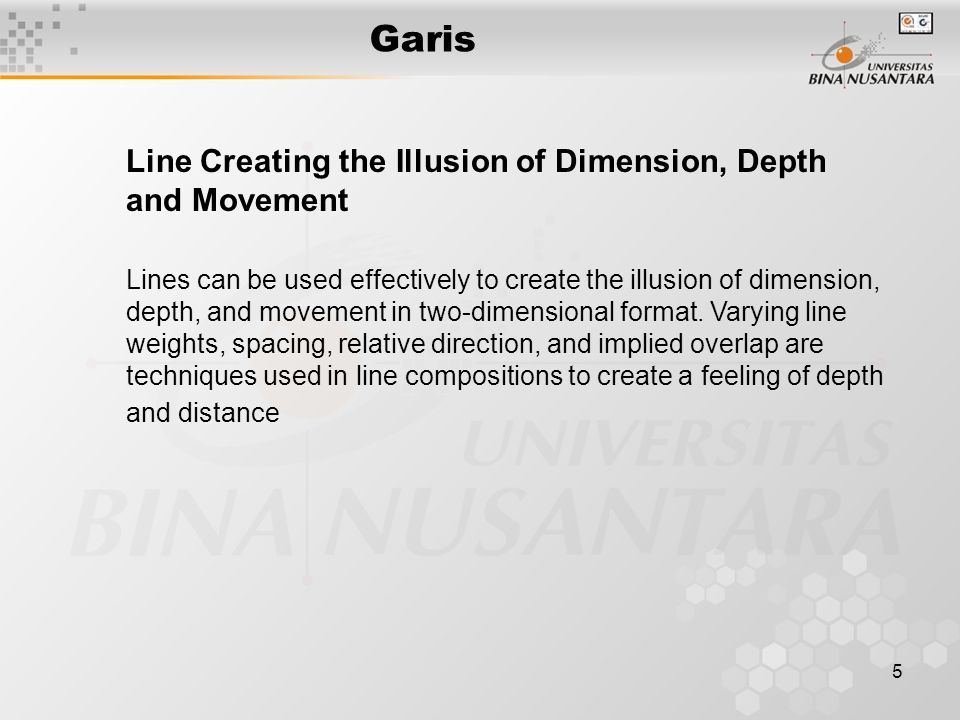 Garis

UNIVERSITAS BINA NUSANTARA

Line Creating the Illusion of Dimension, Depth and Movement

Lines can be used effectively to create the illusion of dimension, depth, and movement in two-dimensional format. Varying line weights, spacing, relative direction, and implied overlap are techniques used in line compositions to create a feeling of depth and distance

UNIVERSITAS BINA NUSANTARA

5